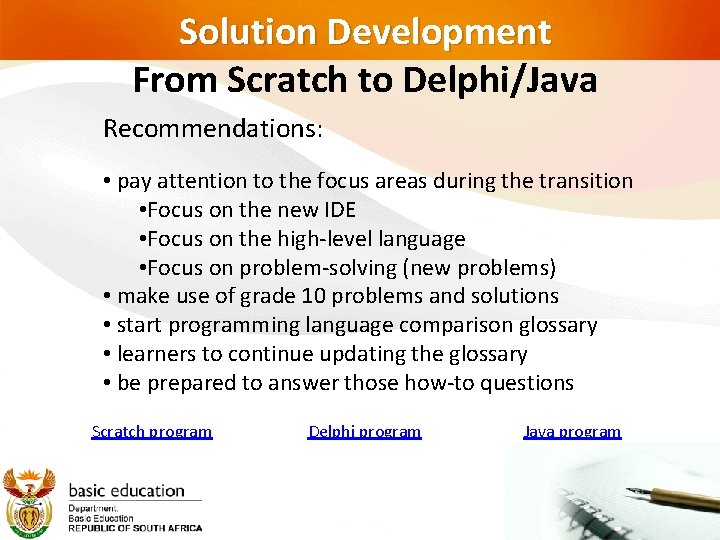 Solution Development
From Scratch to Delphi/Java

Recommendations:

• pay attention to the focus areas during the transition
•Focus on the new IDE
•Focus on the high-level language
•Focus on problem-solving (new problems)
• make use of grade 10 problems and solutions
• start programming language comparison glossary
• learners to continue updating the glossary
• be prepared to answer those how-to questions

Scratch program Delphi program Java program

basic education
Department:
Basic Education
REPUBLIC OF SOUTH AFRICA